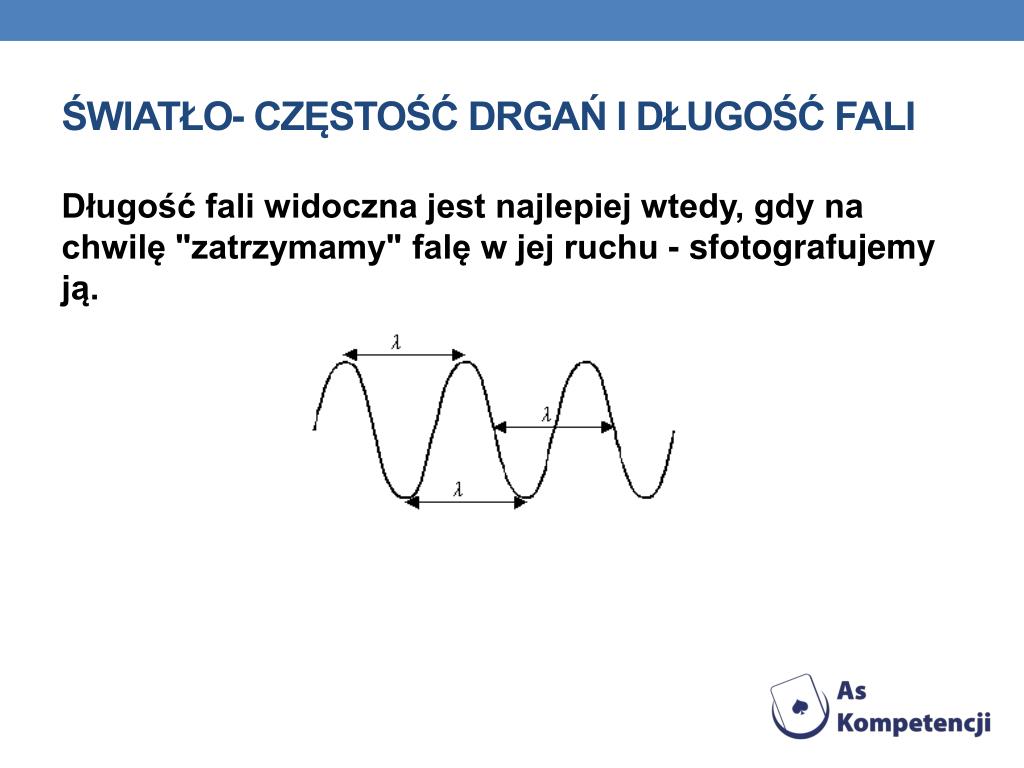 ŚWIATŁO- CZĘSTOŚĆ DRGAŃ I DŁUGOŚĆ FALI

Długość fali widoczna jest najlepiej wtedy, gdy na chwilę "zatrzymamy" falę w jej ruchu - sfotografujemy ją.

$\lambda$

$\lambda$

$\lambda$

As Kompetencji